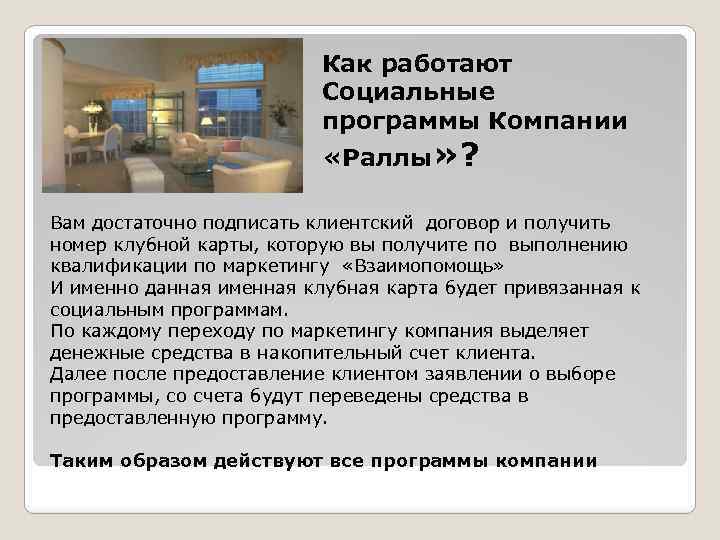 Как работают Социальные программы Компании «Раллы»?

Вам достаточно подписать клиентский договор и получить номер клубной карты, которую вы получите по выполнению квалификации по маркетингу «Взаимопомощь»
И именно данная именная клубная карта будет привязанная к социальным программам.
По каждому переходу по маркетингу компания выделяет денежные средства в накопительный счет клиента.
Далее после предоставление клиентом заявлении о выборе программы, со счета будут переведены средства в предоставленную программу.

Таким образом действуют все программы компании